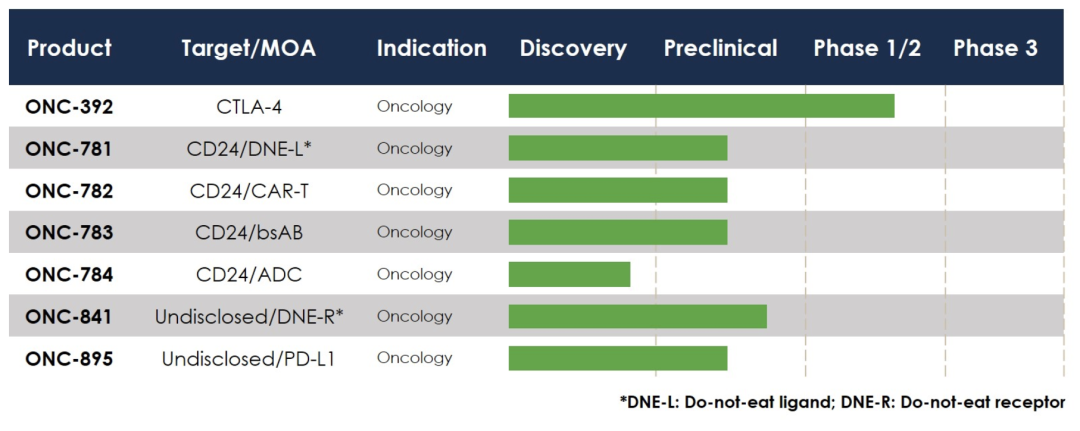 | Product | Target/MOA | Indication | Discovery | Preclinical | Phase 1/2 | Phase 3 |
|---|---|---|---|---|---|---|
| ONC-392 | CTLA-4 | Oncology | | | | |
| ONC-781 | CD24/DNE-L* | Oncology | | | | |
| ONC-782 | CD24/CAR-T | Oncology | | | | |
| ONC-783 | CD24/bsAB | Oncology | | | | |
| ONC-784 | CD24/ADC | Oncology | | | | |
| ONC-841 | Undisclosed/DNE-R* | Oncology | | | | |
| ONC-895 | Undisclosed/PD-L1 | Oncology | | | | |

*DNE-L: Do-not-eat ligand; DNE-R: Do-not-eat receptor